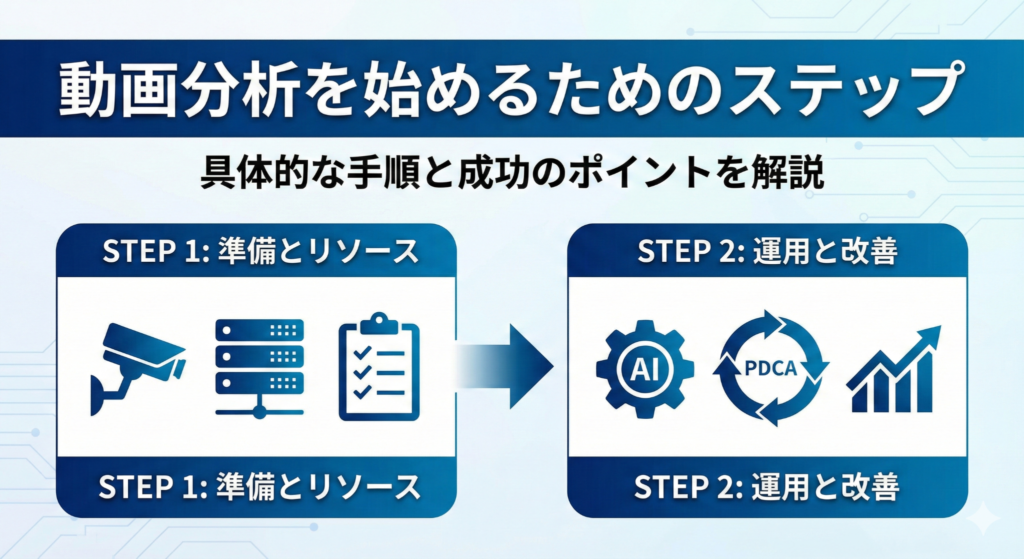 動画分析を始めるためのステップ

具体的な手順と成功のポイントを解説

STEP 1: 準備とリソース

STEP 1: 準備とリソース

STEP 2: 運用と改善

AI

PDCA

STEP 2: 運用と改善